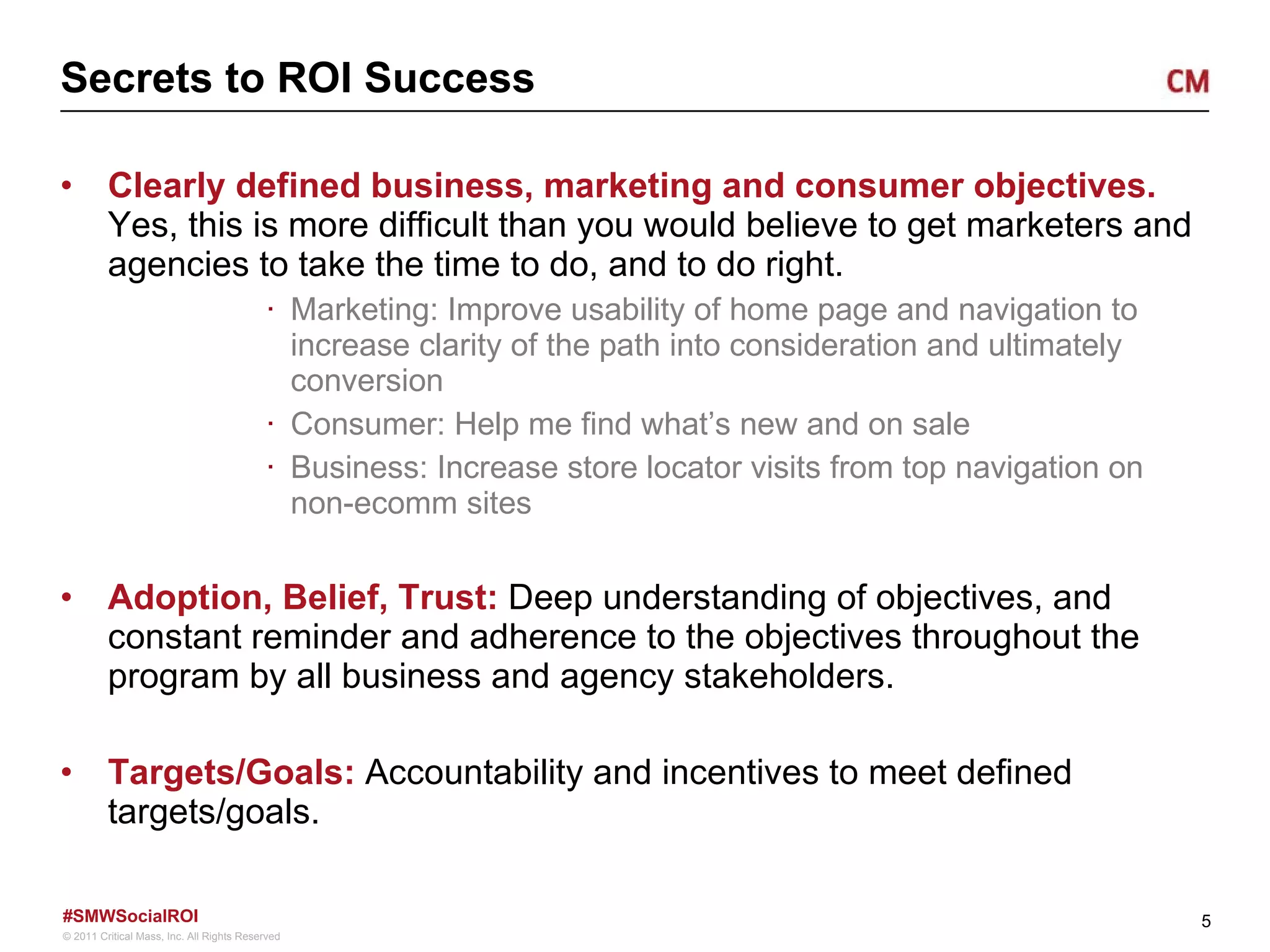 Secrets to ROI Success

CM

• Clearly defined business, marketing and consumer objectives. Yes, this is more difficult than you would believe to get marketers and agencies to take the time to do, and to do right.

· Marketing: Improve usability of home page and navigation to increase clarity of the path into consideration and ultimately conversion

· Consumer: Help me find what's new and on sale

· Business: Increase store locator visits from top navigation on non-ecomm sites

• Adoption, Belief, Trust: Deep understanding of objectives, and constant reminder and adherence to the objectives throughout the program by all business and agency stakeholders.

• Targets/Goals: Accountability and incentives to meet defined targets/goals.

#SMWSocialROI

© 2011 Critical Mass, Inc. All Rights Reserved

5